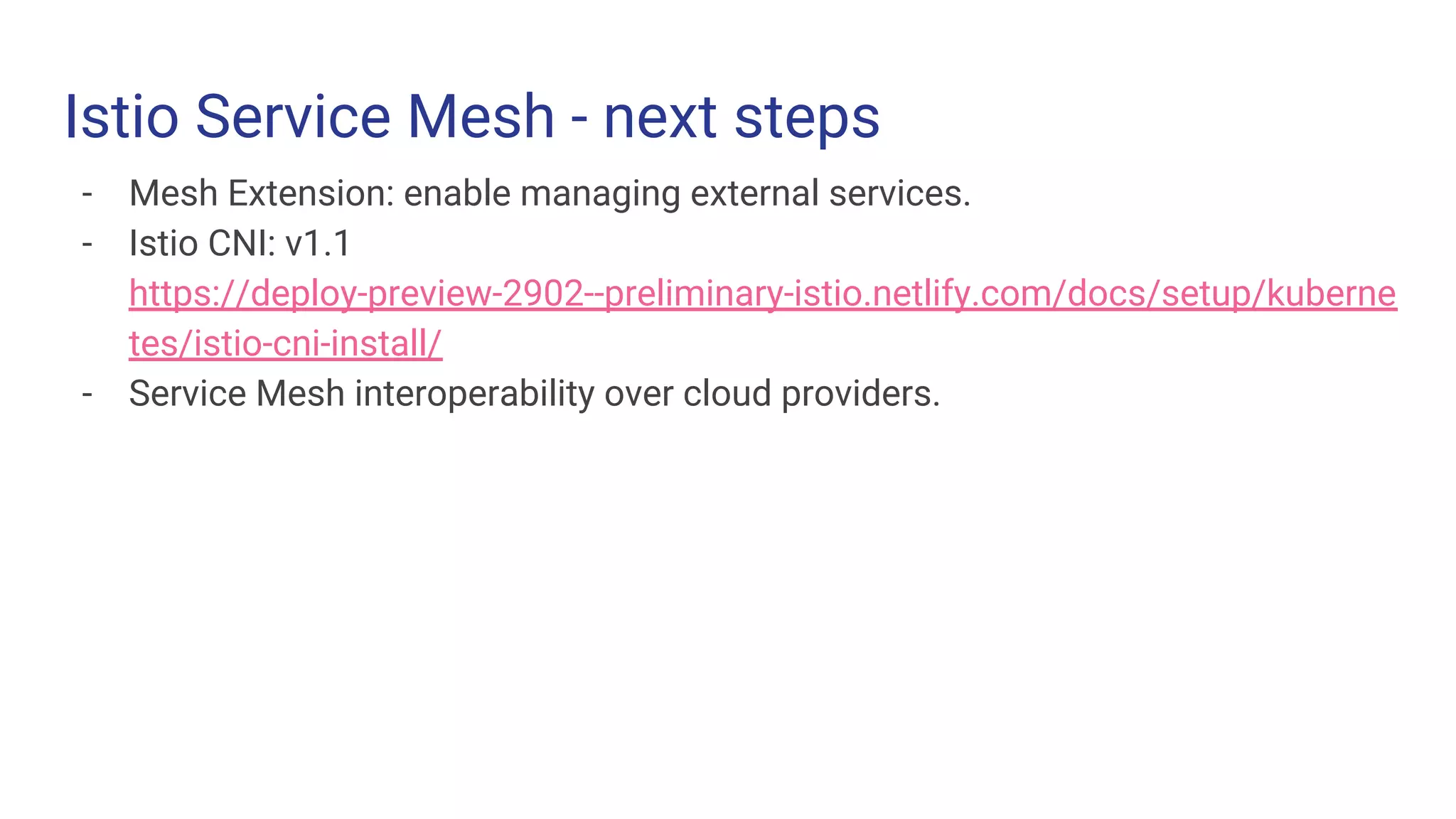 Istio Service Mesh - next steps

- Mesh Extension: enable managing external services.
- Istio CNI: v1.1 https://deploy-preview-2902--preliminary-istio.netlify.com/docs/setup/kubernetes/istio-cni-install/
- Service Mesh interoperability over cloud providers.